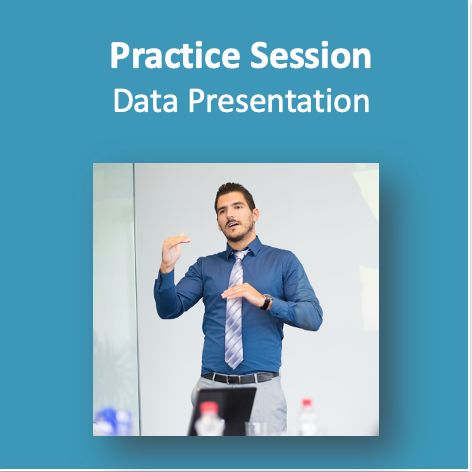 Practice Session
Data Presentation